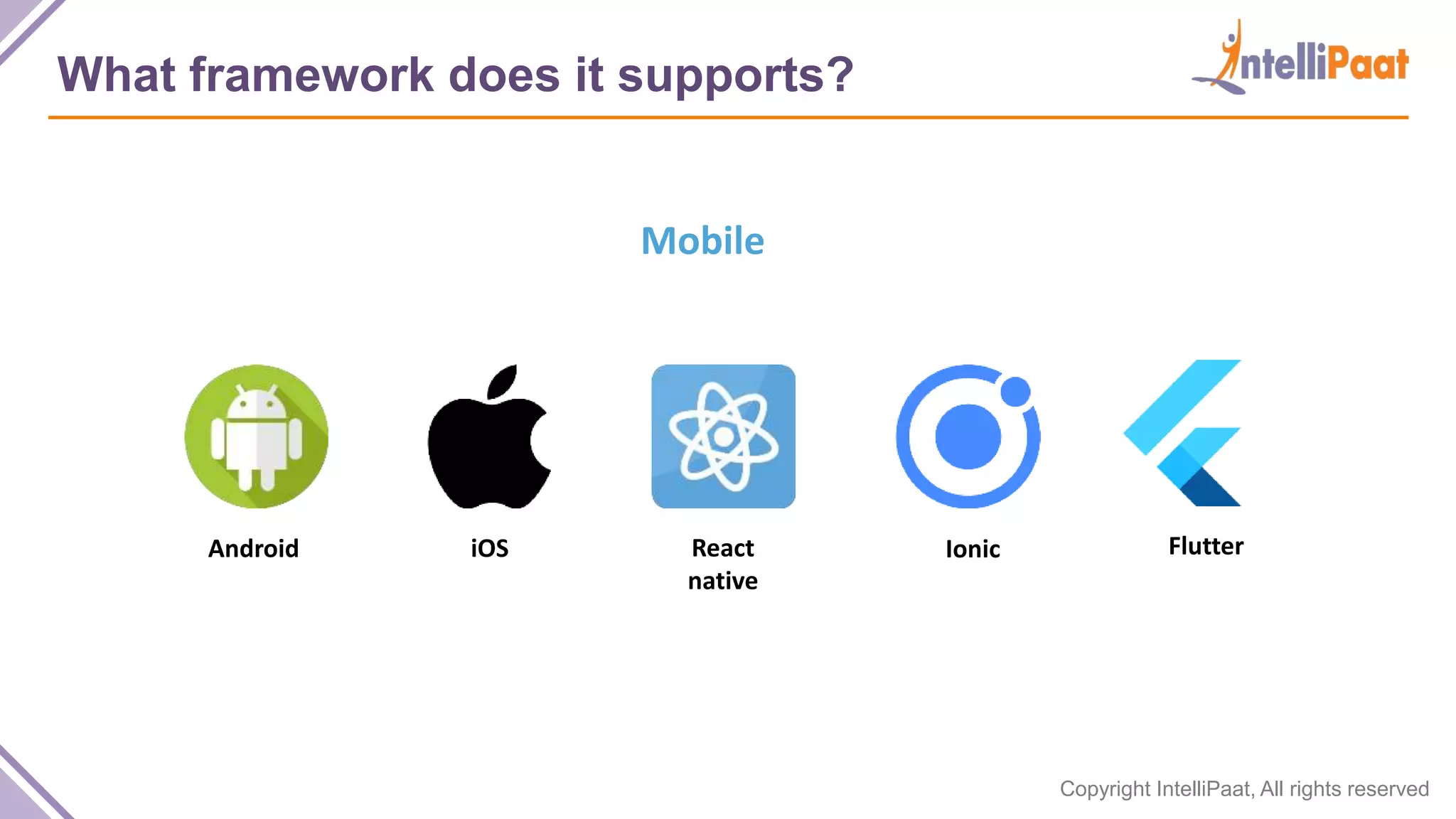 What framework does it supports?

IntelliPaat

Mobile

Android

iOS

React native

Ionic

Flutter

Copyright IntelliPaat, All rights reserved